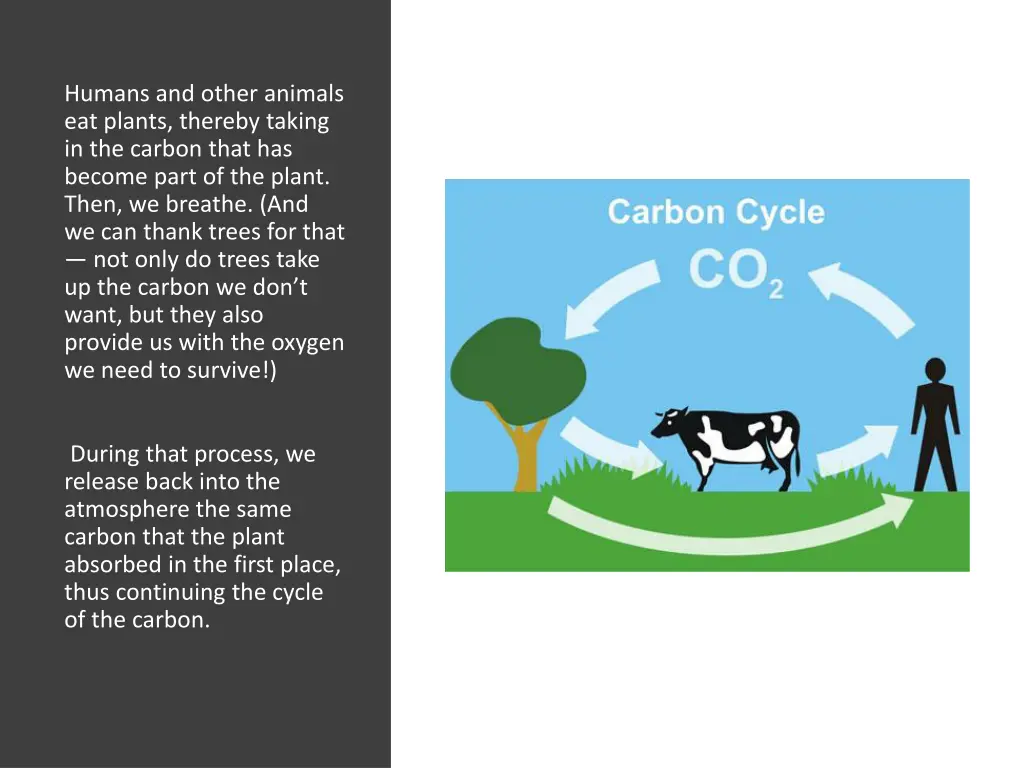 Humans and other animals eat plants, thereby taking in the carbon that has become part of the plant. Then, we breathe. (And we can thank trees for that — not only do trees take up the carbon we don’t want, but they also provide us with the oxygen we need to survive!)

During that process, we release back into the atmosphere the same carbon that the plant absorbed in the first place, thus continuing the cycle of the carbon.

Carbon Cycle

$CO_2$